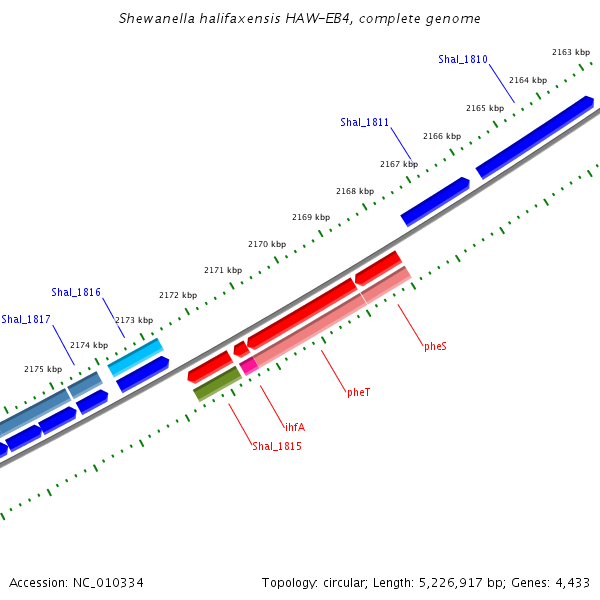 Shewanella halifaxensis HAW-EB4, complete genome

2163 kbp
Shal_1810
2164 kbp
2165 kbp
Shal_1811
2166 kbp
2167 kbp
2168 kbp
2169 kbp
2170 kbp
2171 kbp
Shal_1816
2172 kbp
Shal_1817
2173 kbp
2174 kbp
2175 kbp
pheS
pheT
ihfA
Shal_1815

Accession: NC_010334
Topology: circular; Length: 5,226,917 bp; Genes: 4,433